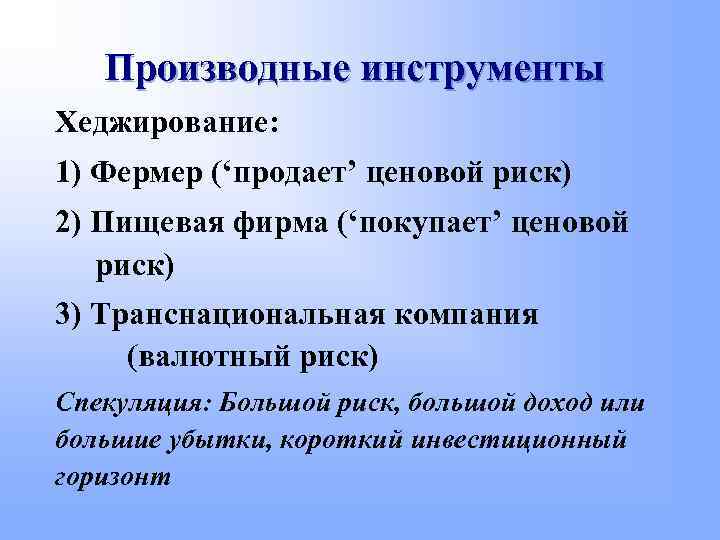 Производные инструменты

Хеджирование:

1) Фермер (‘продает’ ценовой риск)

2) Пищевая фирма (‘покупает’ ценовой риск)

3) Транснациональная компания (валютный риск)

Спекуляция: Большой риск, большой доход или большие убытки, короткий инвестиционный горизонт